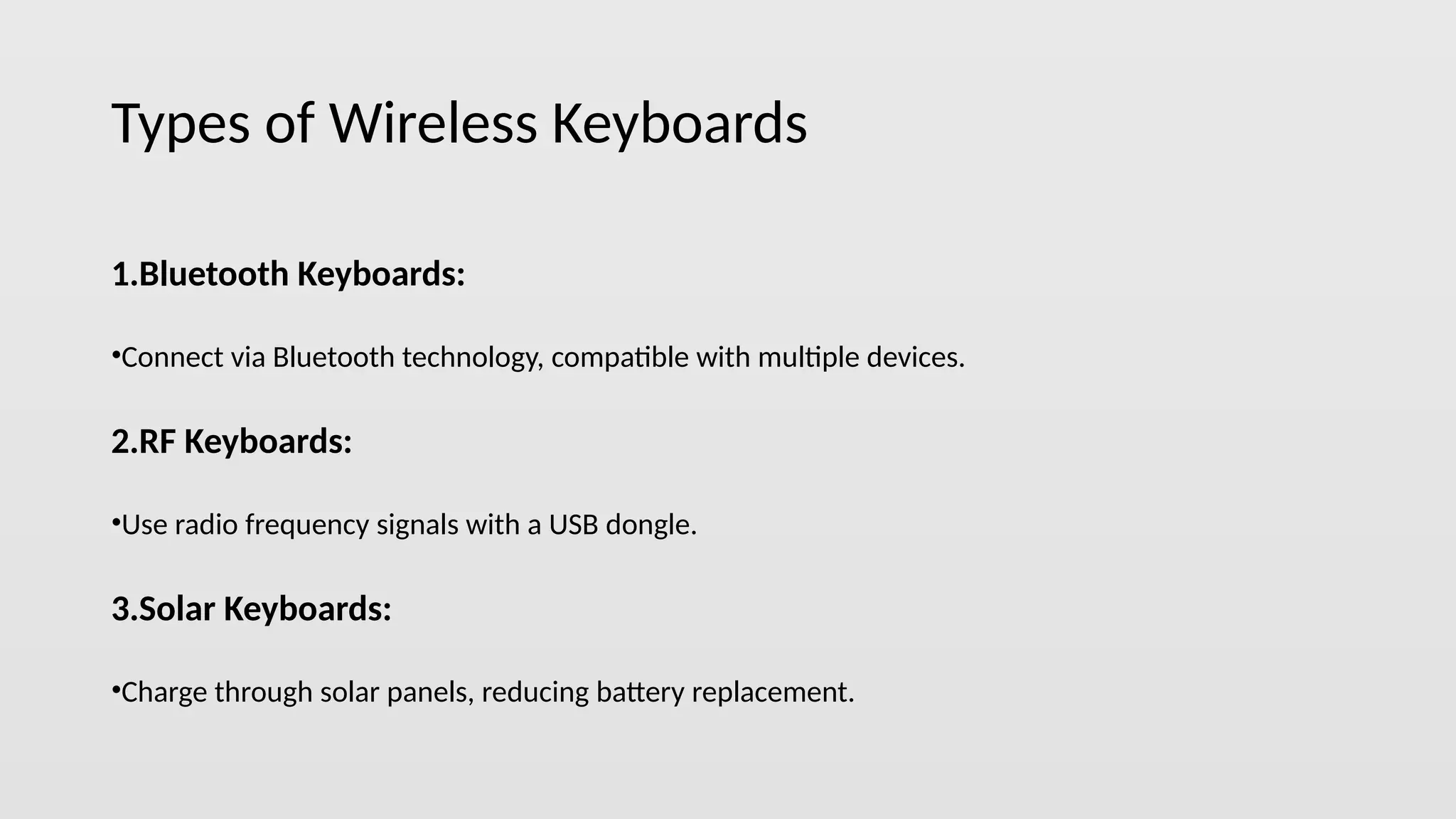 Types of Wireless Keyboards

1.Bluetooth Keyboards:

•Connect via Bluetooth technology, compatible with multiple devices.

2.RF Keyboards:

•Use radio frequency signals with a USB dongle.

3.Solar Keyboards:

•Charge through solar panels, reducing battery replacement.